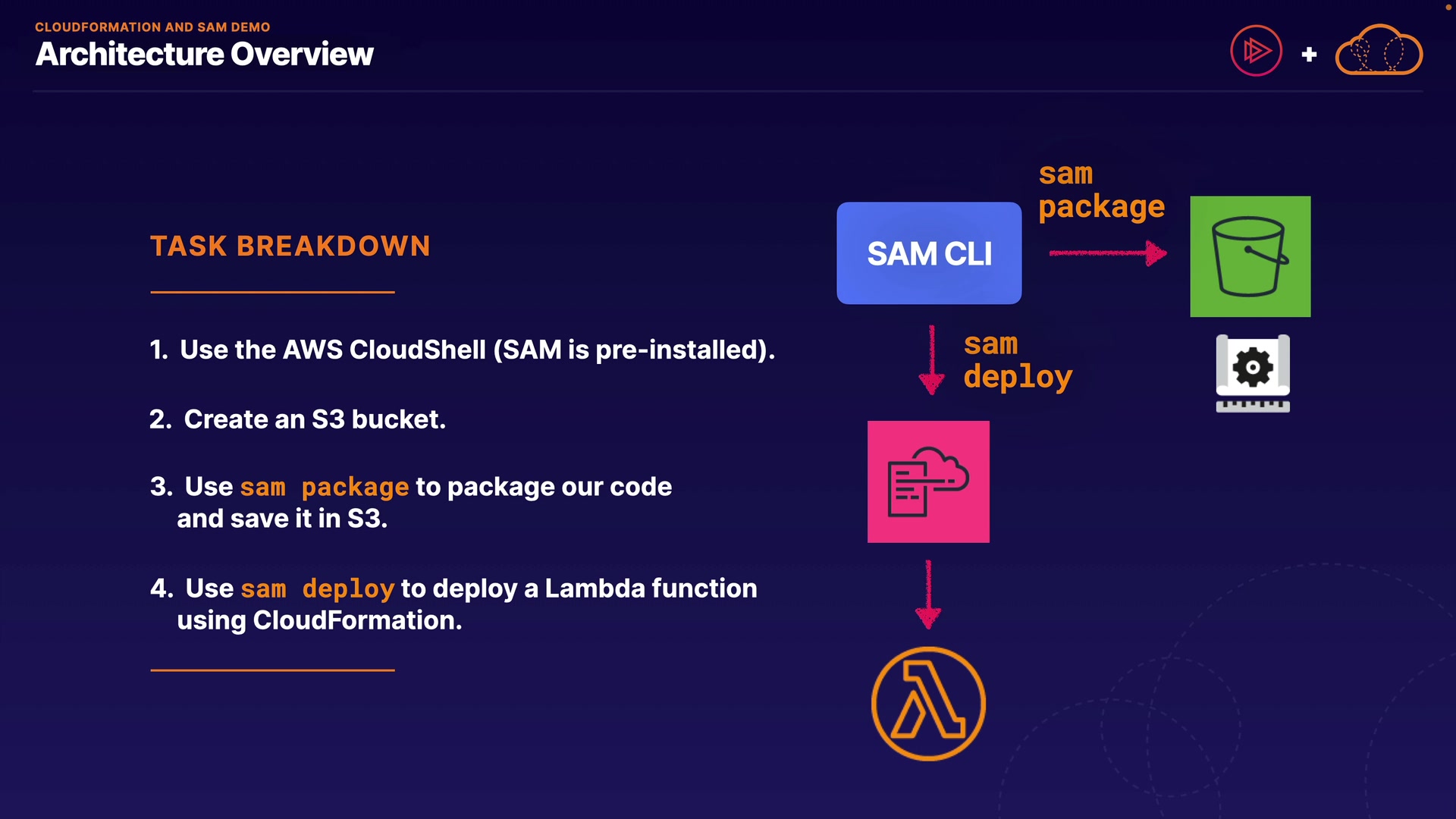 CLOUDFORMATION AND SAM DEMO
Architecture Overview

+

TASK BREAKDOWN

1. Use the AWS CloudShell (SAM is pre-installed).

2. Create an S3 bucket.

3. Use sam package to package our code and save it in S3.

4. Use sam deploy to deploy a Lambda function using CloudFormation.

SAM CLI

sam package

sam deploy